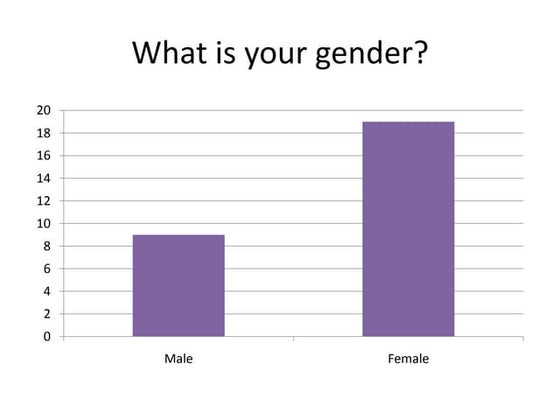 What is your gender?

20
18
16
14
12
10
8
6
4
2
0

Male
Female